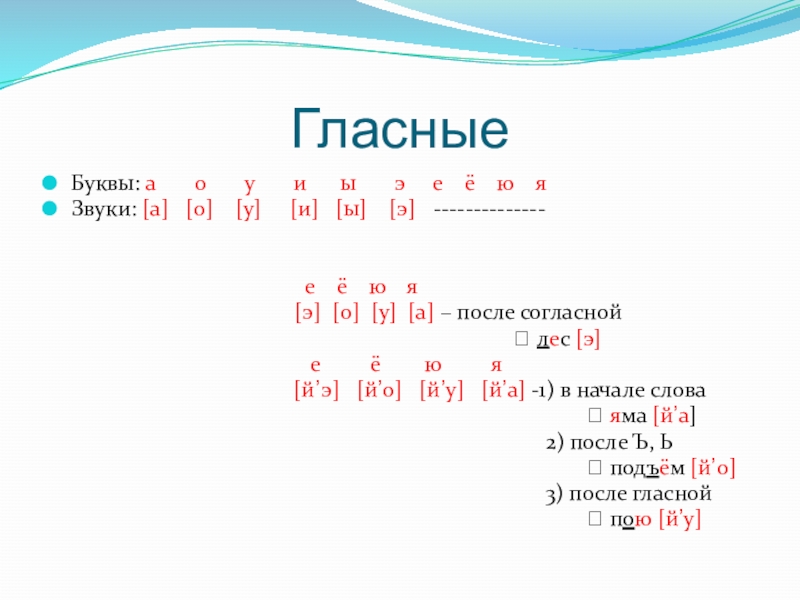 Гласные

Буквы: а о у и ы э е ё ю я
Звуки: [а] [о] [у] [и] [ы] [э] --------------

е ё ю я
[э] [о] [у] [а] – после согласной
 лес [э]
е ё ю я
[й’э] [й’о] [й’у] [й’а] -1) в начале слова
 яма [й’а]
2) после Ъ, Ь
 подъём [й’о]
3) после гласной
 пою [й’у]